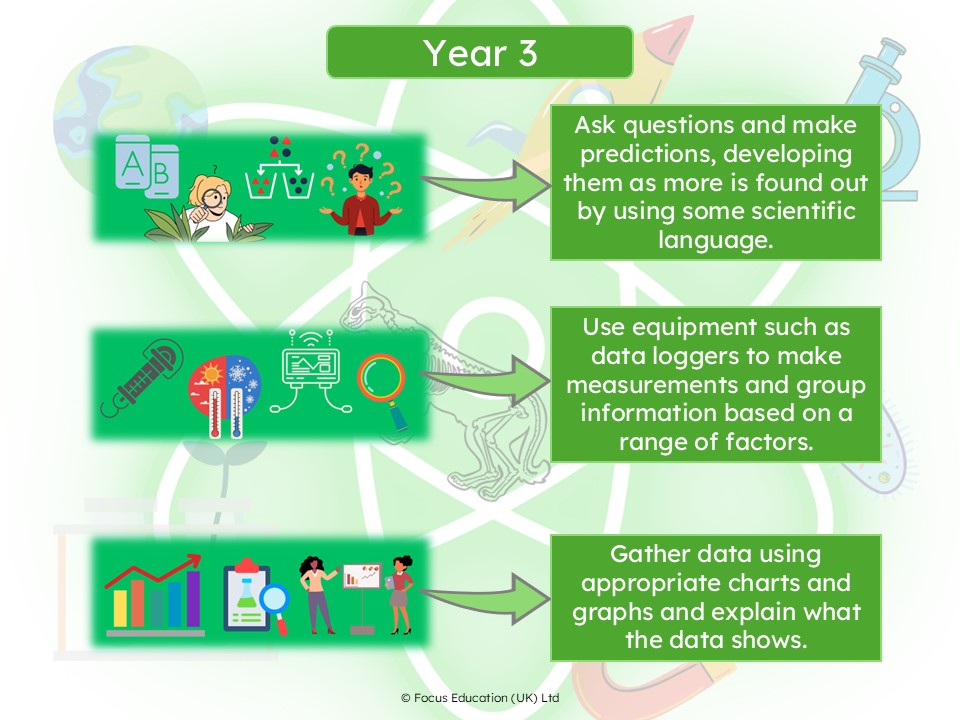 Year 3

A B

Ask questions and make predictions, developing them as more is found out by using some scientific language.

Use equipment such as data loggers to make measurements and group information based on a range of factors.

Gather data using appropriate charts and graphs and explain what the data shows.

© Focus Education (UK) Ltd